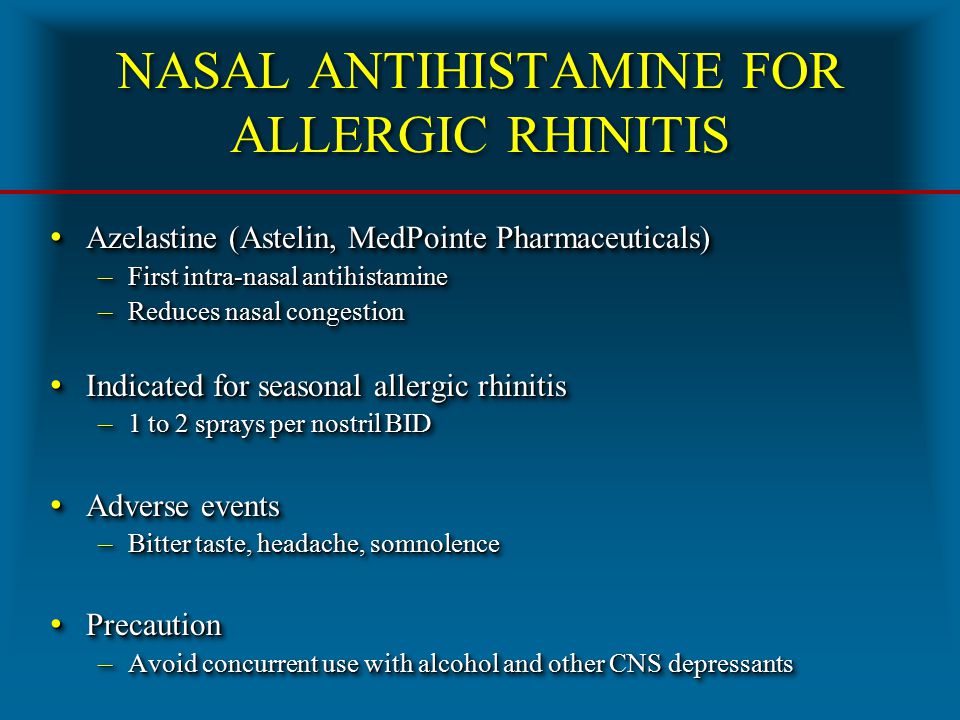 NASAL ANTIHISTAMINE FOR ALLERGIC RHINITIS

• Azelastine (Astelin, MedPointe Pharmaceuticals)
– First intra-nasal antihistamine
– Reduces nasal congestion

• Indicated for seasonal allergic rhinitis
– 1 to 2 sprays per nostril BID

• Adverse events
– Bitter taste, headache, somnolence

• Precaution
– Avoid concurrent use with alcohol and other CNS depressants